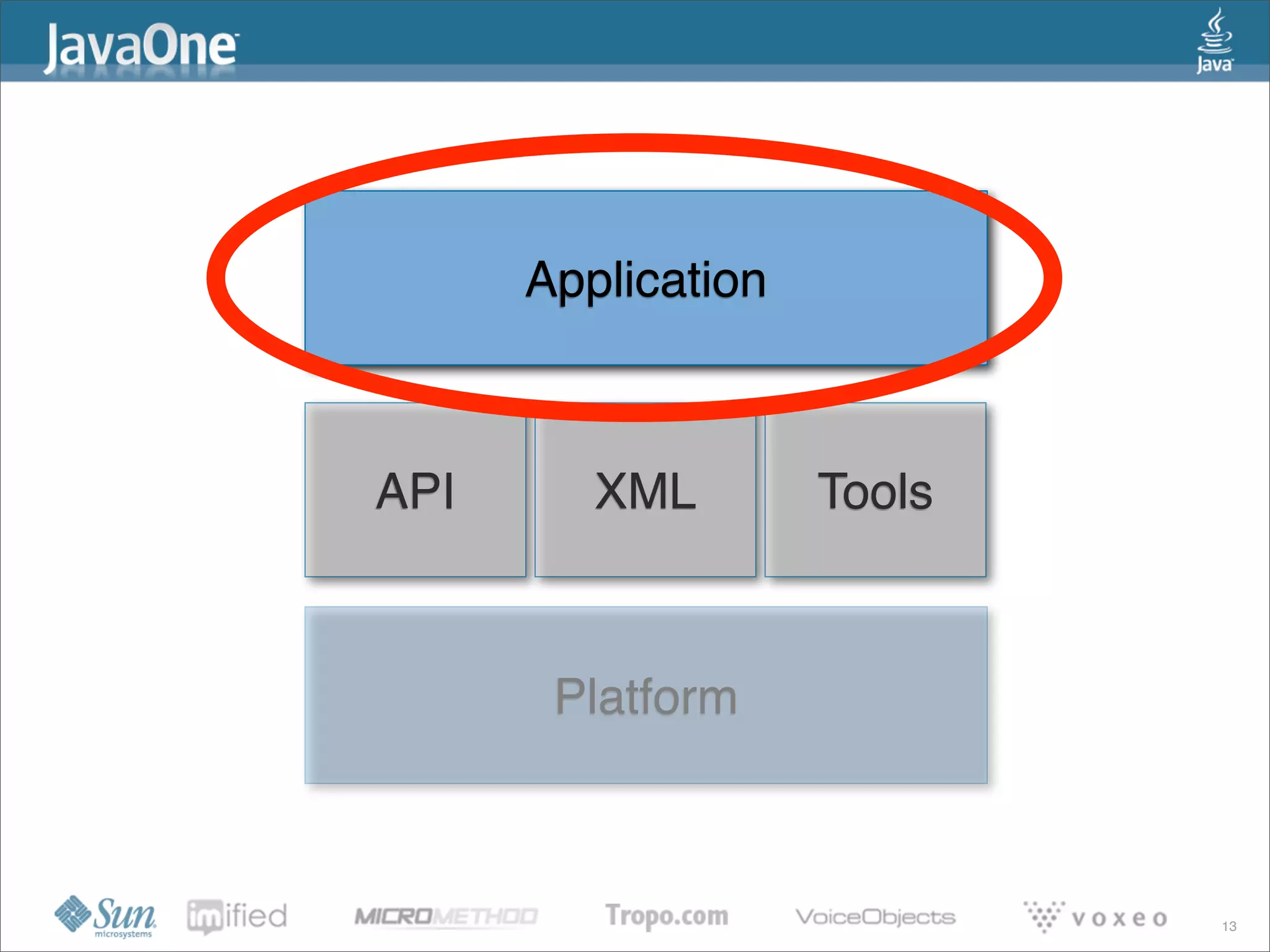 JavaOne

Java

Application

API

XML

Tools

Platform

Sun microsystems

imified

MICROMETHOD

Tropo.com

VoiceObjects

voxeo

13